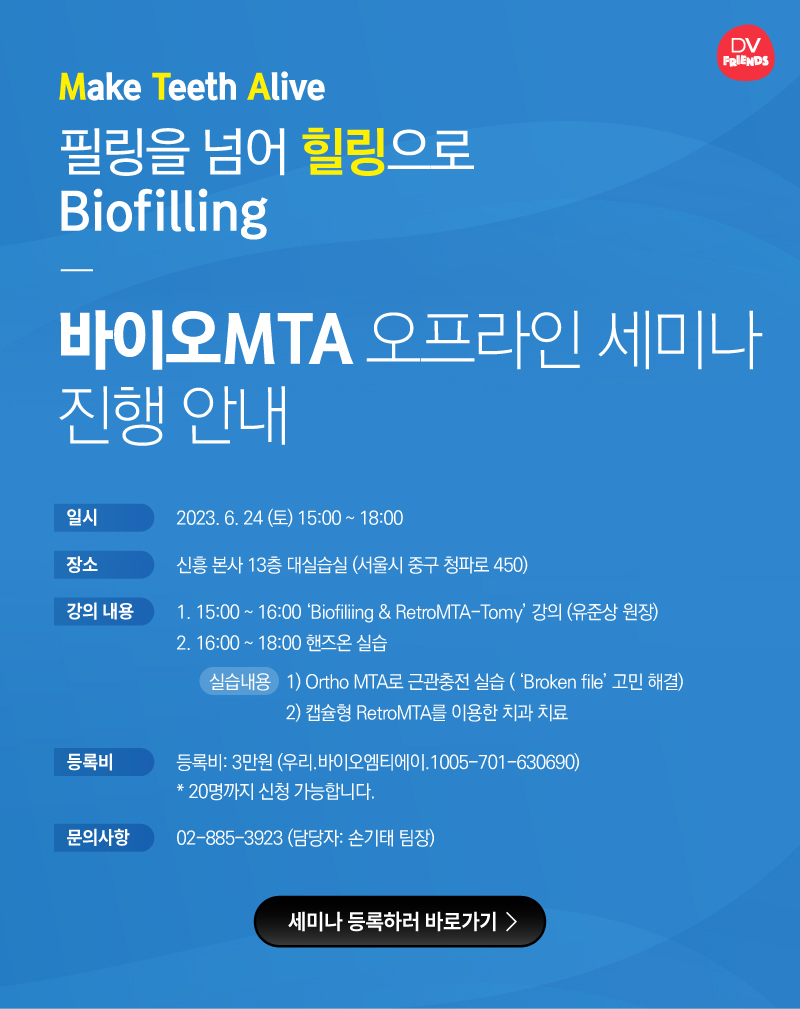 DV FRIENDS

Make Teeth Alive

필링을 넘어 힐링으로
Biofilling

—

바이오MTA 오프라인 세미나
진행 안내

일시
2023. 6. 24 (토) 15:00 ~ 18:00

장소
신흥 본사 13층 대실습실 (서울시 중구 청파로 450)

강의 내용
1. 15:00 ~ 16:00 'Biofiliing & RetroMTA-Tomy' 강의 (유준상 원장)
2. 16:00 ~ 18:00 핸즈온 실습
실습내용 1) Ortho MTA로 근관충전 실습 ( 'Broken file' 고민 해결)
2) 캡슐형 RetroMTA를 이용한 치과 치료

등록비
등록비: 3만원 (우리.바이오엠티에이.1005-701-630690)
* 20명까지 신청 가능합니다.

문의사항
02-885-3923 (담당자: 손기태 팀장)

세미나 등록하러 바로가기 >